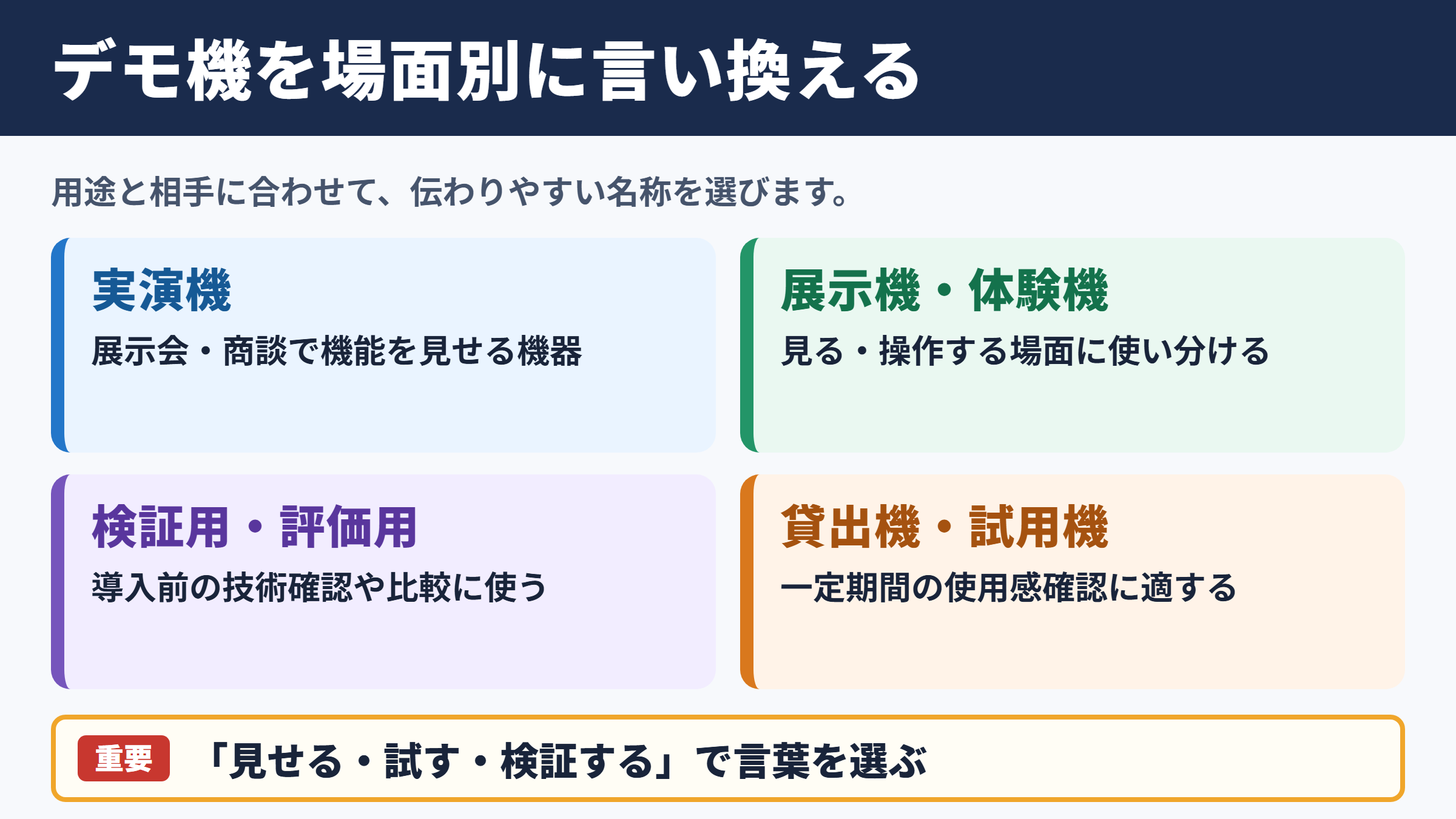 デモ機を場面別に言い換える

用途と相手に合わせて、伝わりやすい名称を選びます。

実演機

展示会・商談で機能を見せる機器

展示機・体験機

見る・操作する場面に使い分ける

検証用・評価用

導入前の技術確認や比較に使う

貸出機・試用機

一定期間の使用感確認に適する

重要

「見せる・試す・検証する」で言葉を選ぶ